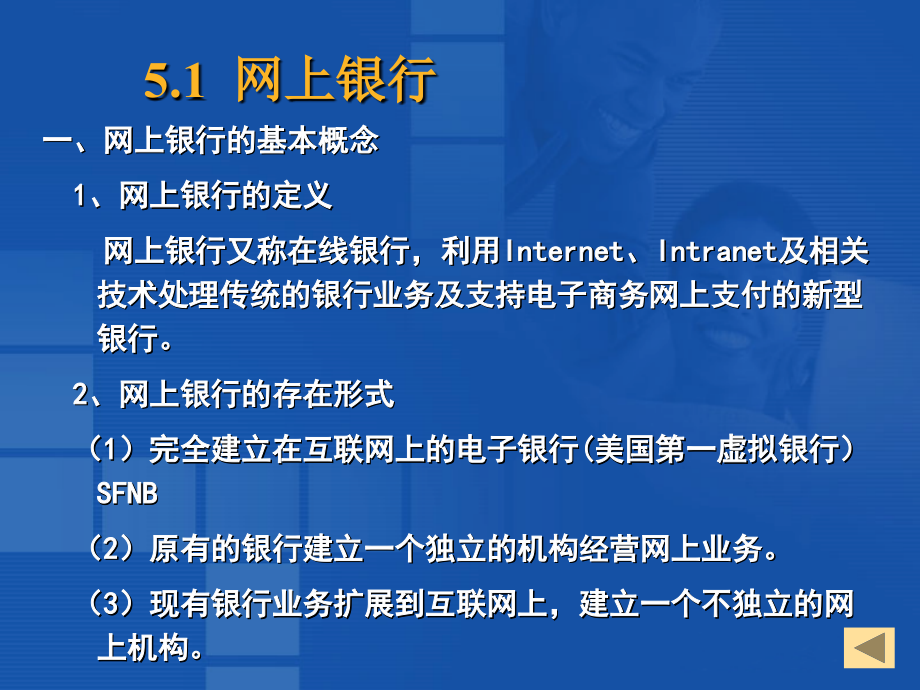 5.1 网上银行

一、网上银行的基本概念

1、网上银行的定义

网上银行又称在线银行，利用Internet、Intranet及相关技术处理传统的银行业务及支持电子商务网上支付的新型银行。

2、网上银行的存在形式

（1）完全建立在互联网上的电子银行(美国第一虚拟银行）SFNB

（2）原有的银行建立一个独立的机构经营网上业务。

（3）现有银行业务扩展到互联网上，建立一个不独立的网上机构。